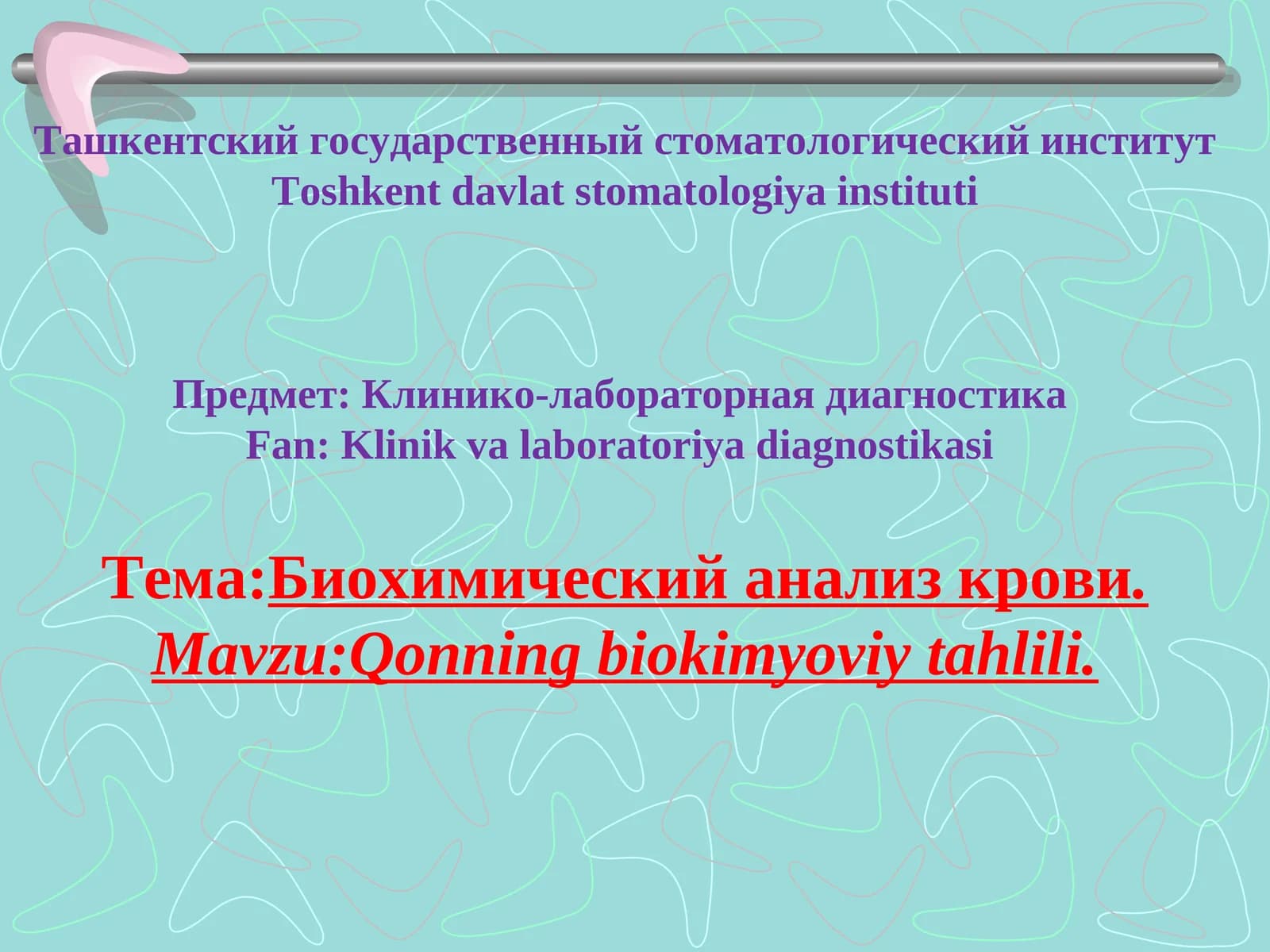 Ташкентский государственный стоматологический институт
Toshkent davlat stomatologiya instituti

Предмет: Клинико-лабораторная диагностика
Fan: Klinik va laboratoriya diagnostikasi

Тема:Биохимический анализ крови.
Mavzu:Qonning biokimyoviy tahlili.